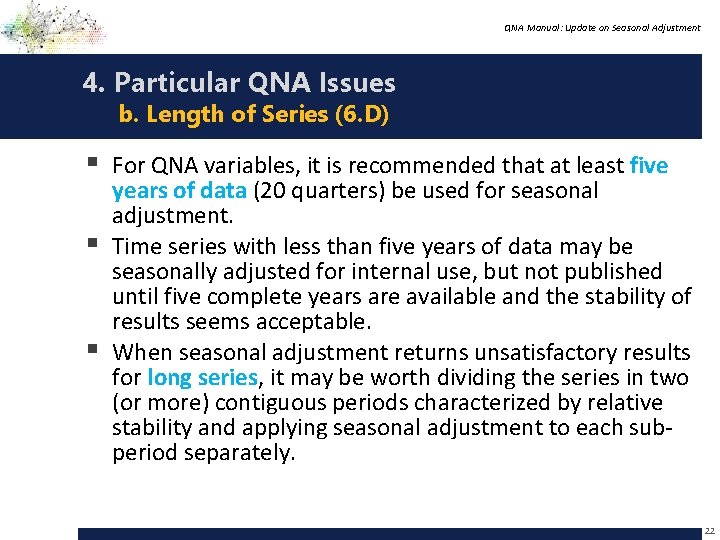 QNA Manual: Update on Seasonal Adjustment

4. Particular QNA Issues
b. Length of Series (6.D)

▪ For QNA variables, it is recommended that at least five years of data (20 quarters) be used for seasonal adjustment.
▪ Time series with less than five years of data may be seasonally adjusted for internal use, but not published until five complete years are available and the stability of results seems acceptable.
▪ When seasonal adjustment returns unsatisfactory results for long series, it may be worth dividing the series in two (or more) contiguous periods characterized by relative stability and applying seasonal adjustment to each sub-period separately.

22